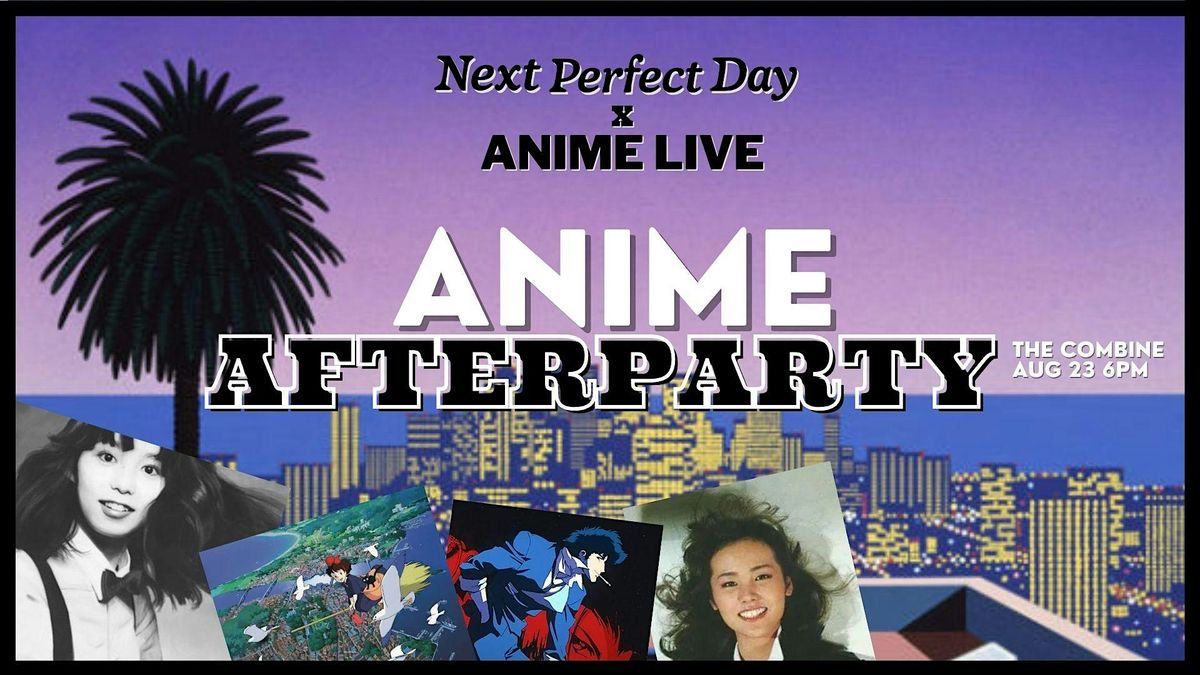 Next Perfect Day
x
ANIME LIVE

ANIME
AFTERPARTY

THE COMBINE
AUG 23 6PM